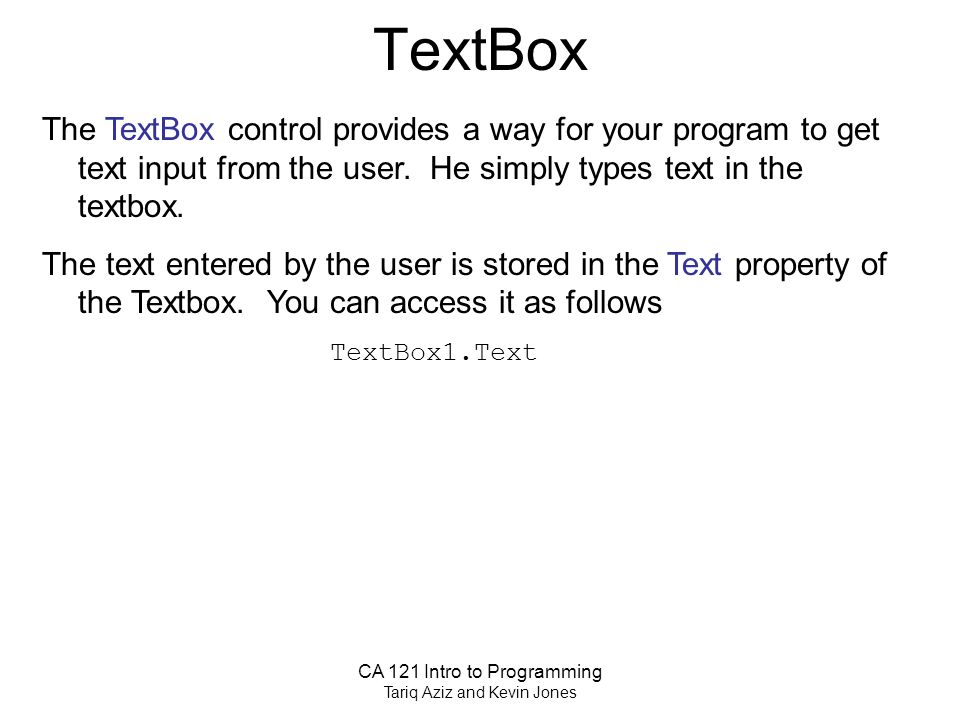 TextBox

The TextBox control provides a way for your program to get text input from the user. He simply types text in the textbox.

The text entered by the user is stored in the Text property of the Textbox. You can access it as follows

TextBox1.Text

CA 121 Intro to Programming
Tariq Aziz and Kevin Jones